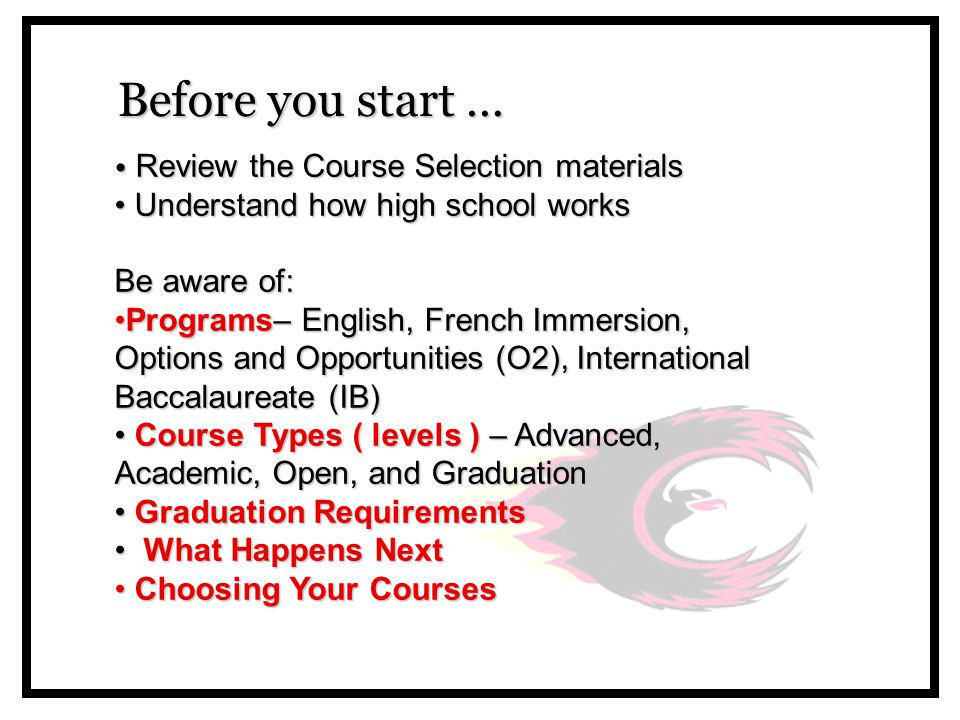 Before you start …

• Review the Course Selection materials
• Understand how high school works

Be aware of:
•Programs– English, French Immersion, Options and Opportunities (O2), International Baccalaureate (IB)
• Course Types ( levels ) – Advanced, Academic, Open, and Graduation
• Graduation Requirements
• What Happens Next
• Choosing Your Courses